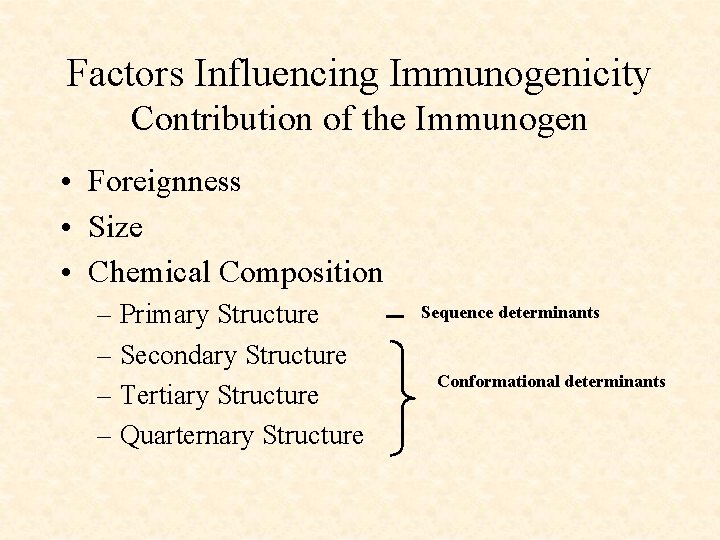 Factors Influencing Immunogenicity
Contribution of the Immunogen

• Foreignness
• Size
• Chemical Composition
– Primary Structure – Sequence determinants
– Secondary Structure
– Tertiary Structure
– Quarternary Structure

Conformational determinants